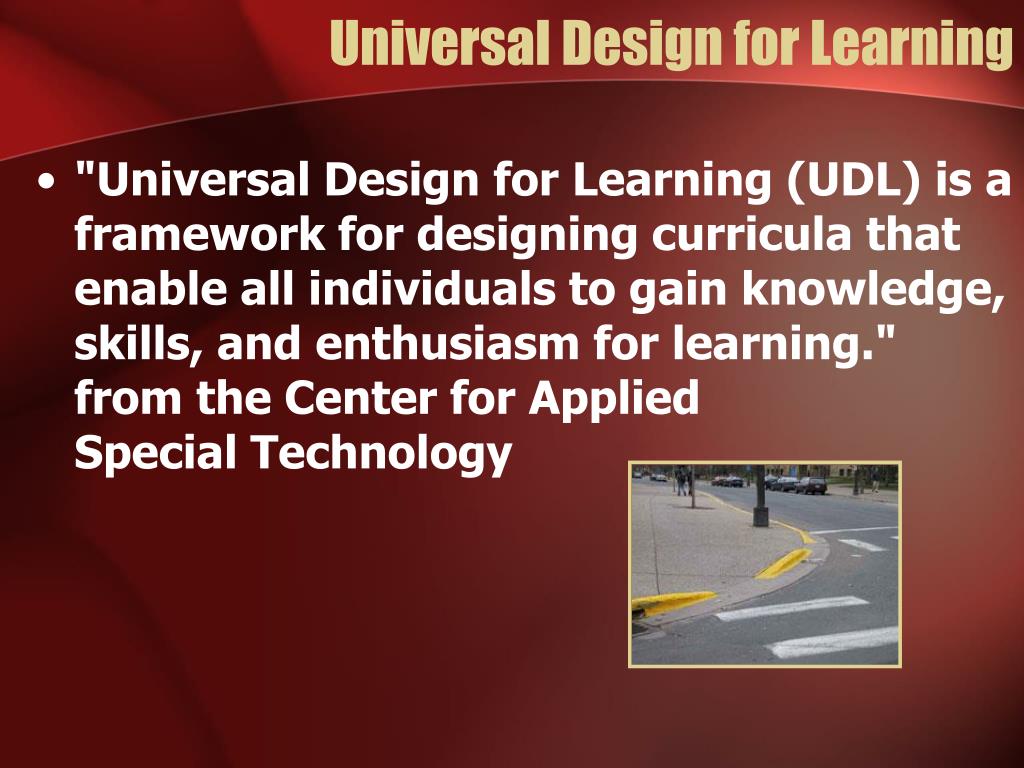 Universal Design for Learning

• "Universal Design for Learning (UDL) is a framework for designing curricula that enable all individuals to gain knowledge, skills, and enthusiasm for learning." from the Center for Applied Special Technology